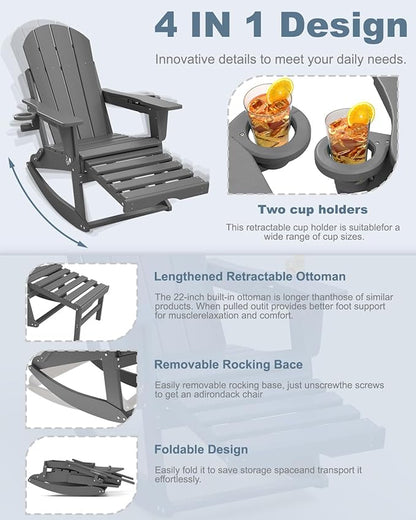 4 IN 1 Design

Innovative details to meet your daily needs.

Two cup holders

This retractable cup holder is suitablefor a wide range of cup sizes.

Lengthened Retractable Ottoman

The 22-inch built-in ottoman is longer thanthose of similar products. When pulled outit provides better foot support for musclerelaxation and comfort.

Removable Rocking Bace

Easily removable rocking base, just unscrewthe screws to get an adirondack chair

Foldable Design

Easily fold it to save storage spaceand transport it effortlessly.